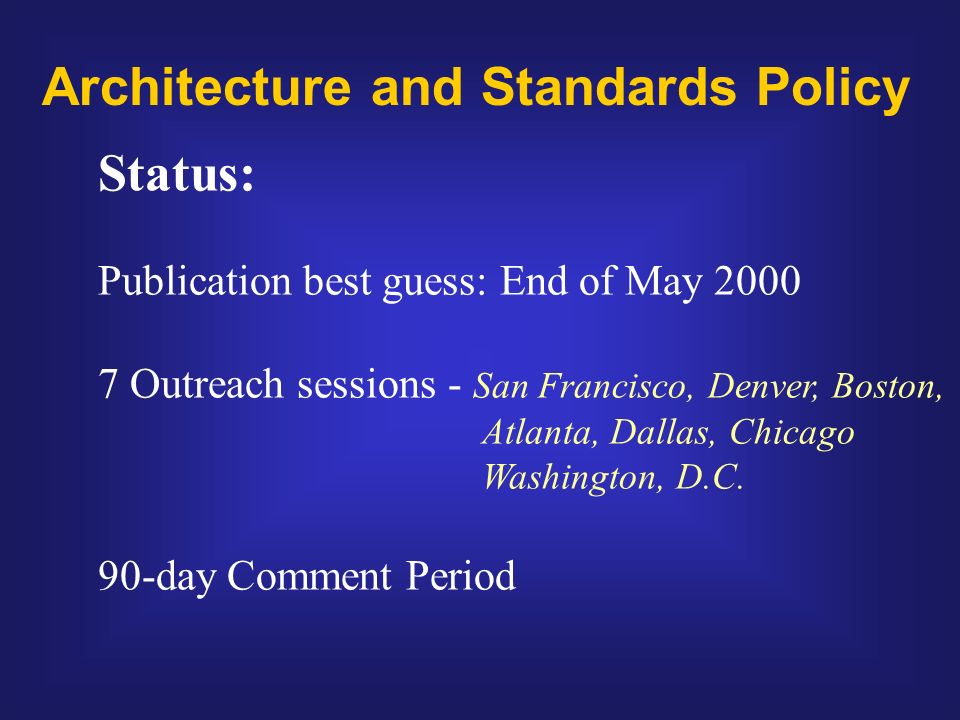 Architecture and Standards Policy

Status:

Publication best guess: End of May 2000

7 Outreach sessions - San Francisco, Denver, Boston, Atlanta, Dallas, Chicago Washington, D.C.

90-day Comment Period